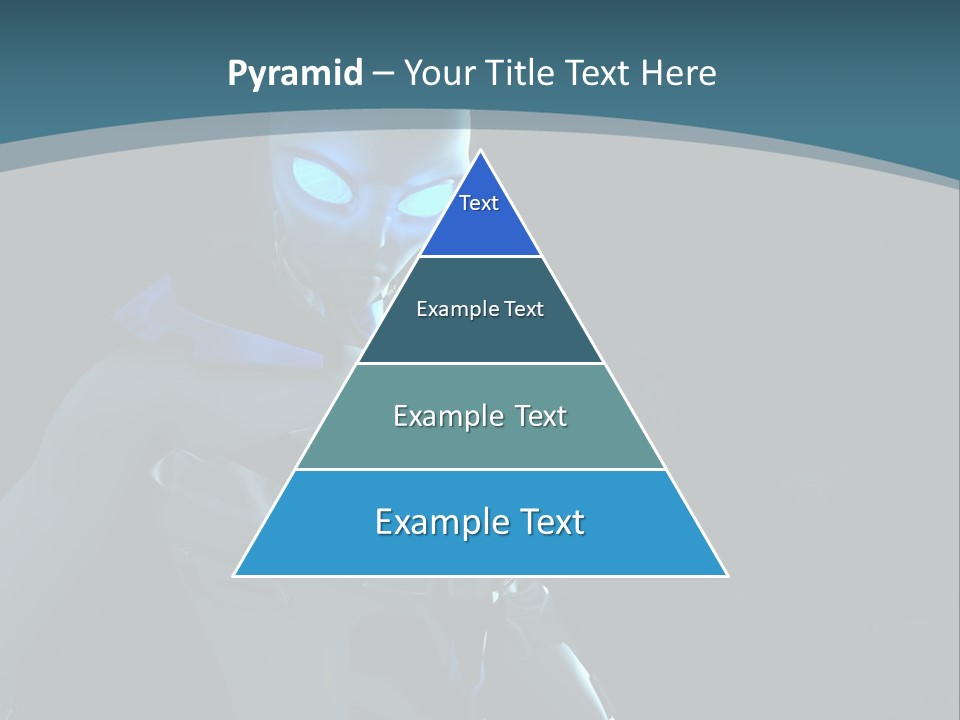 Pyramid – Your Title Text Here

Text

Example Text

Example Text

Example Text